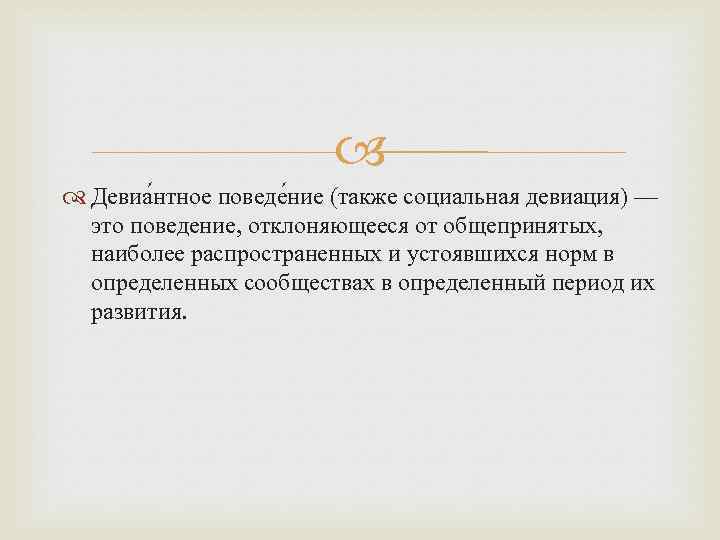 Девиа́нтное поведе́ние (также социальная девиация) — это поведение, отклоняющееся от общепринятых, наиболее распространенных и устоявшихся норм в определенных сообществах в определенный период их развития.